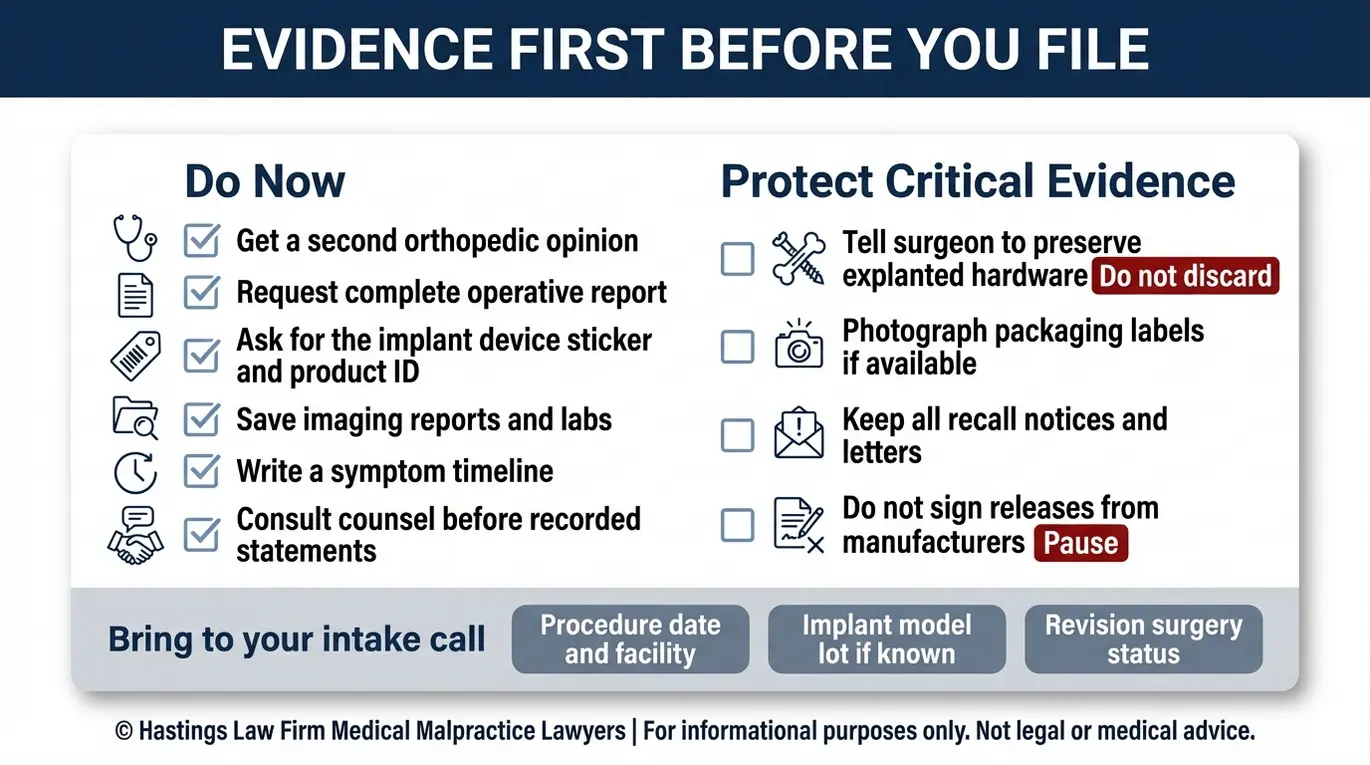 EVIDENCE FIRST BEFORE YOU FILE

Do Now

Get a second orthopedic opinion

Request complete operative report

Ask for the implant device sticker and product ID

Save imaging reports and labs

Write a symptom timeline

Consult counsel before recorded statements

Protect Critical Evidence

Tell surgeon to preserve explanted hardware Do not discard

Photograph packaging labels if available

Keep all recall notices and letters

Do not sign releases from manufacturers Pause

Bring to your intake call

Procedure date and facility

Implant model lot if known

Revision surgery status

© Hastings Law Firm Medical Malpractice Lawyers | For informational purposes only. Not legal or medical advice.